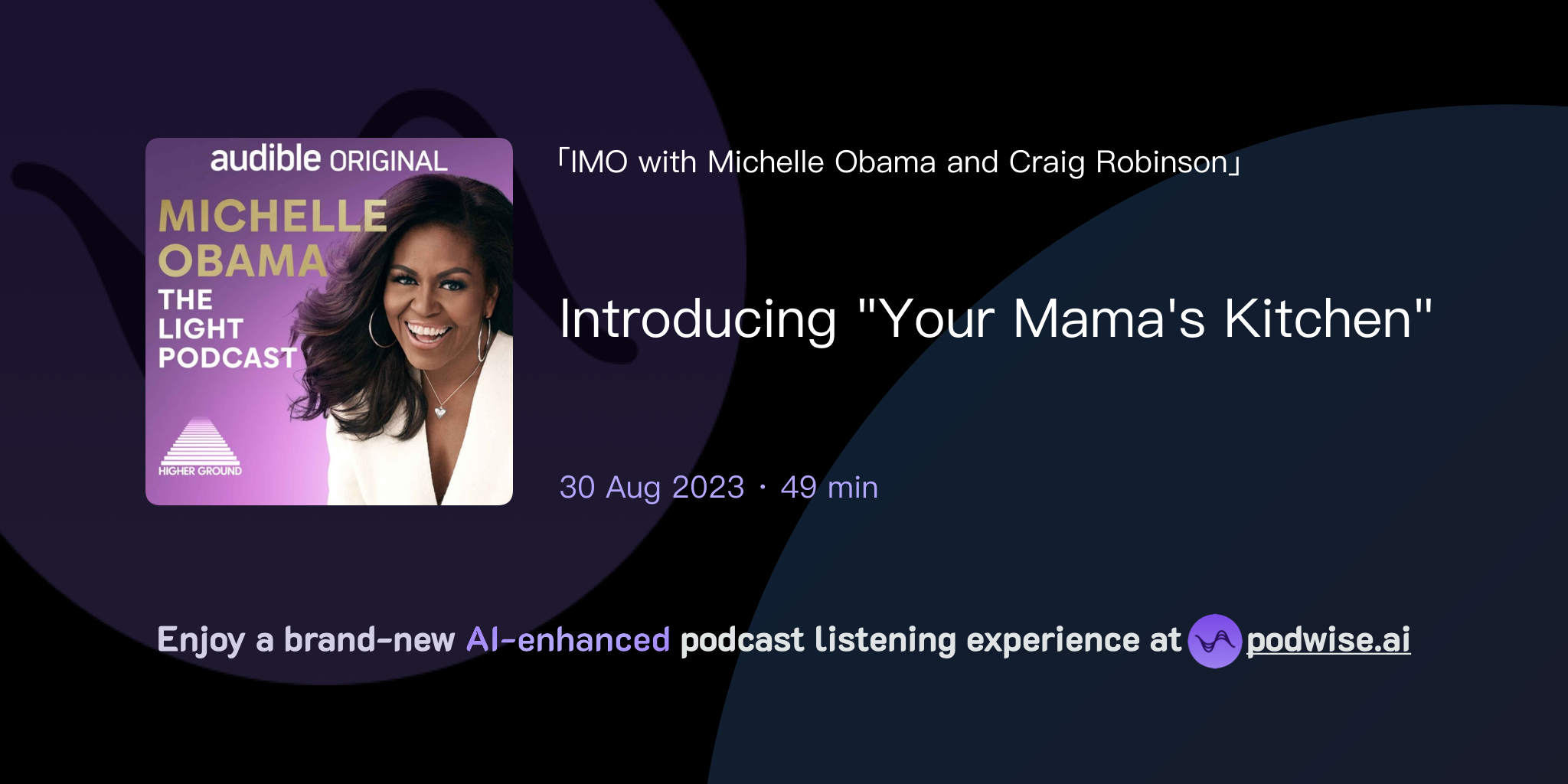 audible ORIGINAL
MICHELLE OBAMA
THE LIGHT PODCAST
HIGHER GROUND

「IMO with Michelle Obama and Craig Robinson」

Introducing "Your Mama's Kitchen"

30 Aug 2023 · 49 min

Enjoy a brand-new AI-enhanced podcast listening experience at podwise.ai